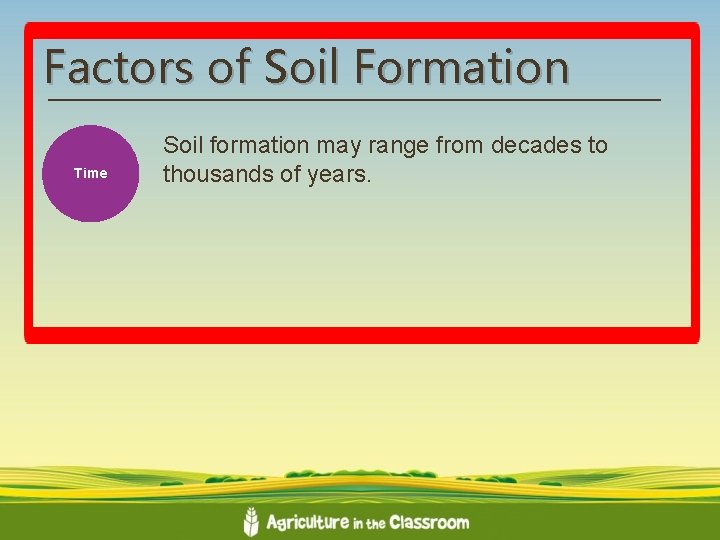 Factors of Soil Formation

Time

Soil formation may range from decades to thousands of years.

Agriculture in the Classroom